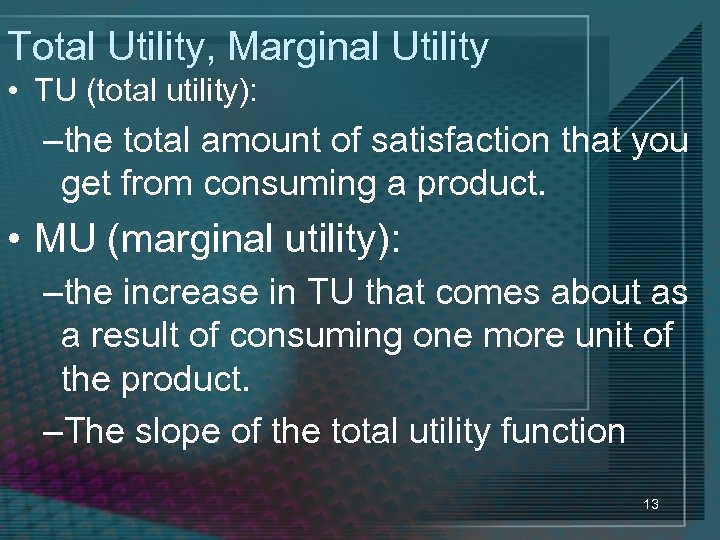 Total Utility, Marginal Utility

• TU (total utility):

–the total amount of satisfaction that you get from consuming a product.

• MU (marginal utility):

–the increase in TU that comes about as a result of consuming one more unit of the product.

–The slope of the total utility function

13